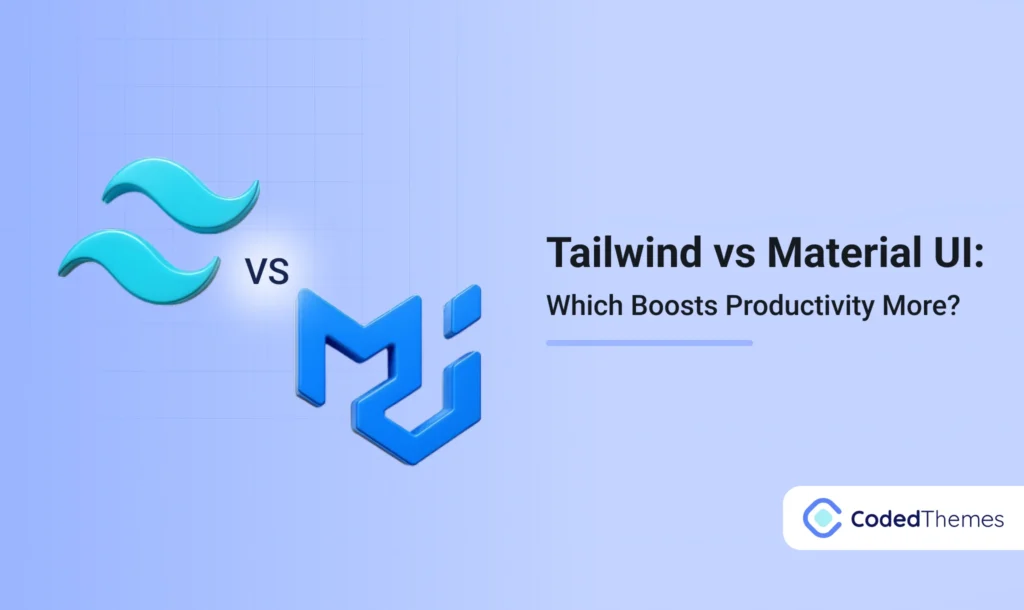 VS

Tailwind vs Material UI:
Which Boosts Productivity More?

CodedThemes